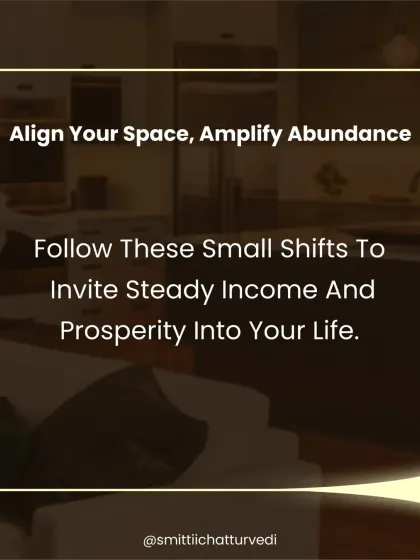 Align Your Space, Amplify Abundance

Follow These Small Shifts To Invite Steady Income And Prosperity Into Your Life.

@smittiichatturvedi